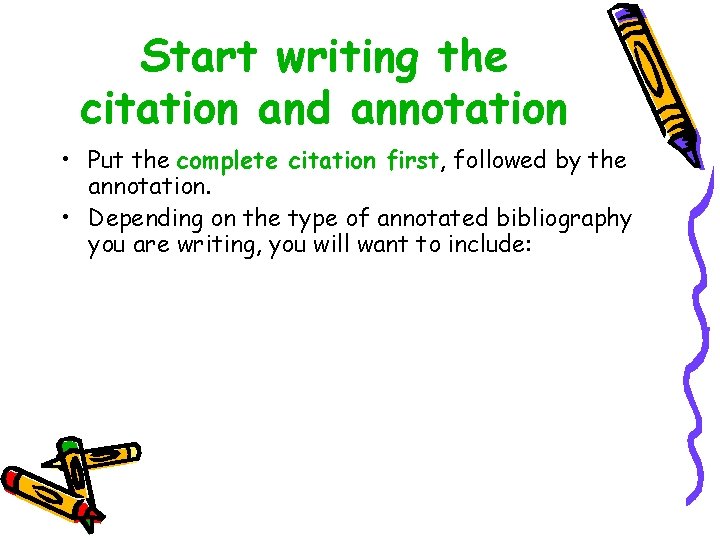 Start writing the citation and annotation

• Put the complete citation first, followed by the annotation.

• Depending on the type of annotated bibliography you are writing, you will want to include: